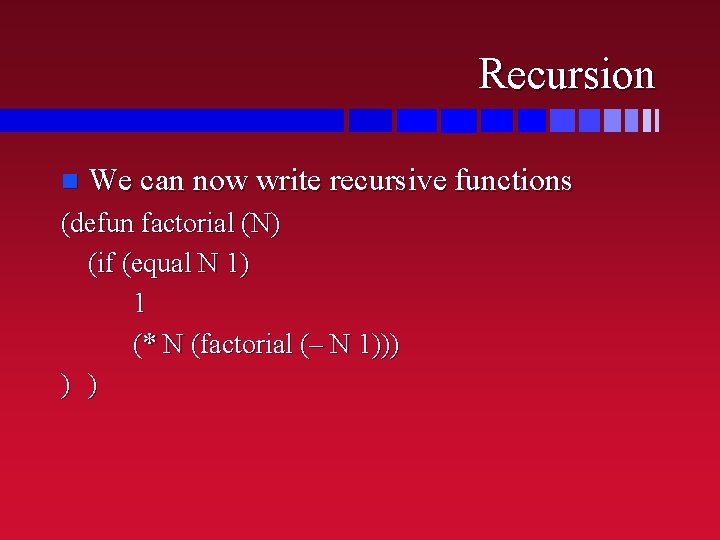 Recursion

We can now write recursive functions

(defun factorial (N)
(if (equal N 1)
1
(* N (factorial (– N 1)))
) )